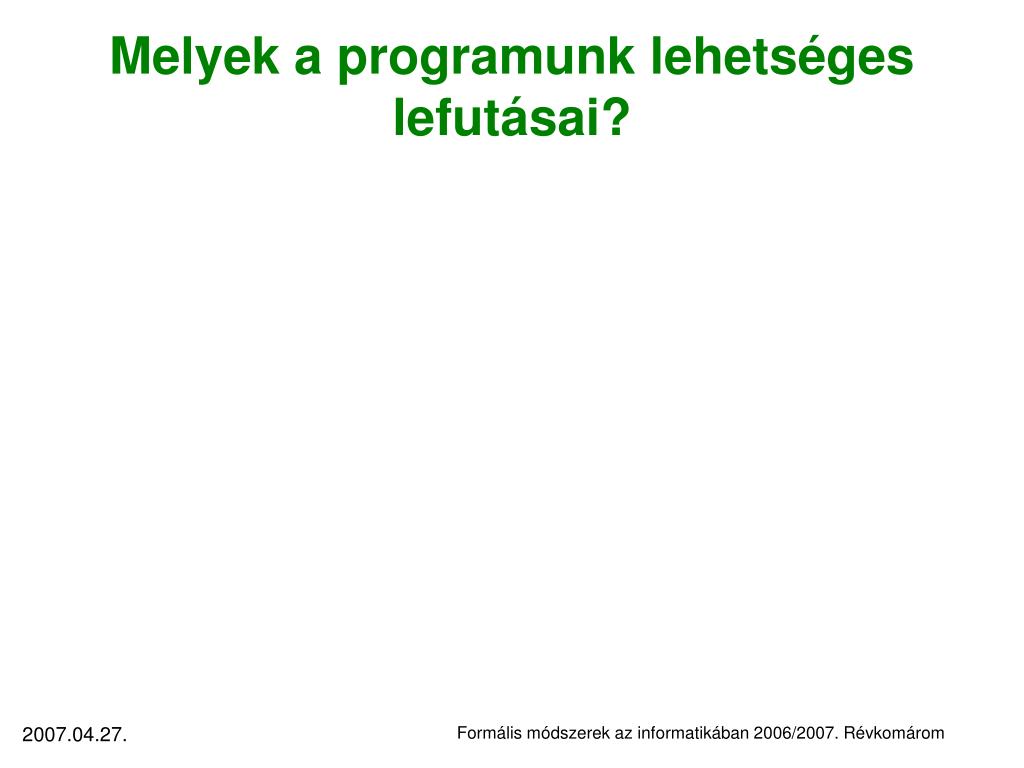 Melyek a programunk lehetséges lefutásai?

2007.04.27.

Formális módszerek az informatikában 2006/2007. Révkomárom